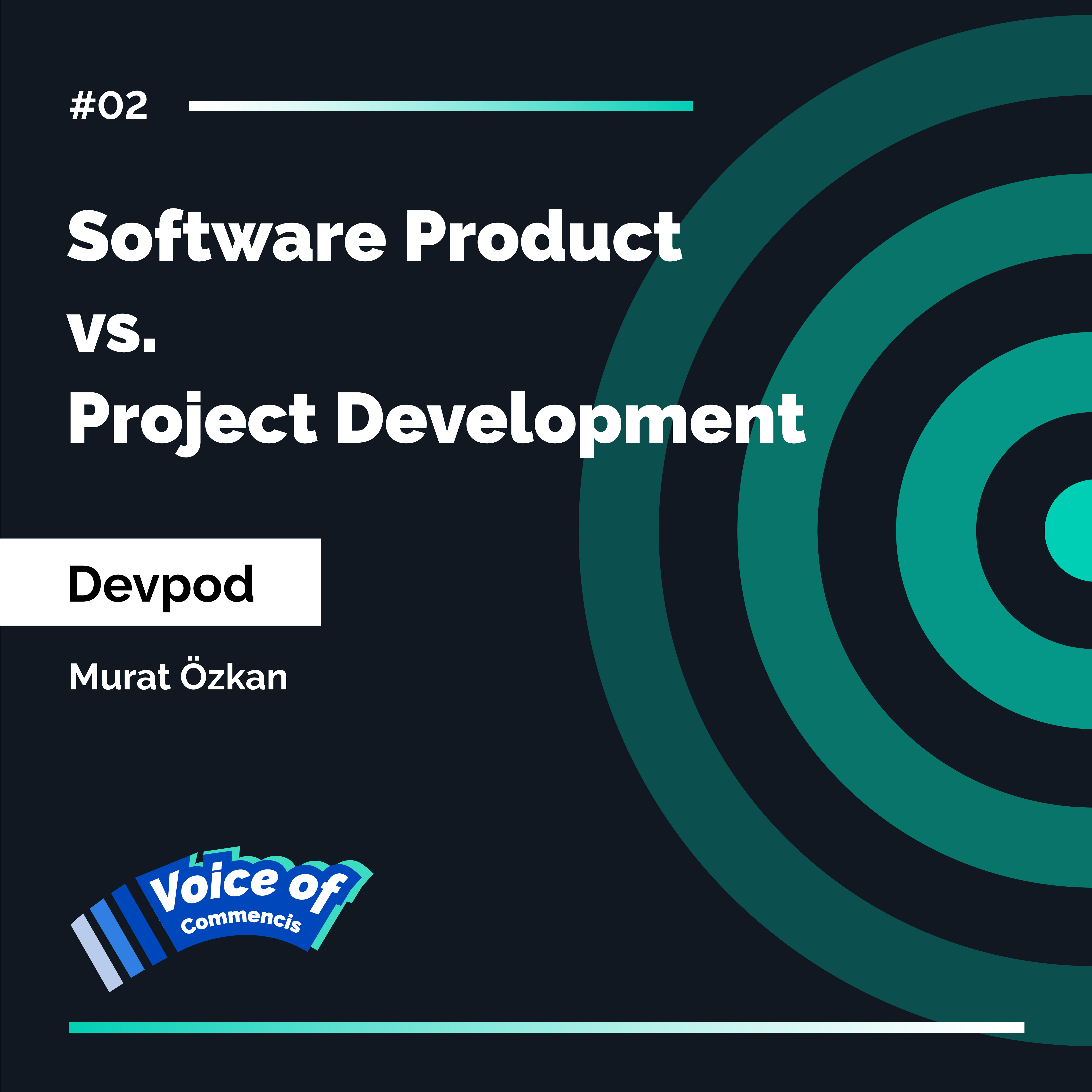 #02

Software Product vs. Project Development

Devpod

Murat Özkan

Voice of Commencis